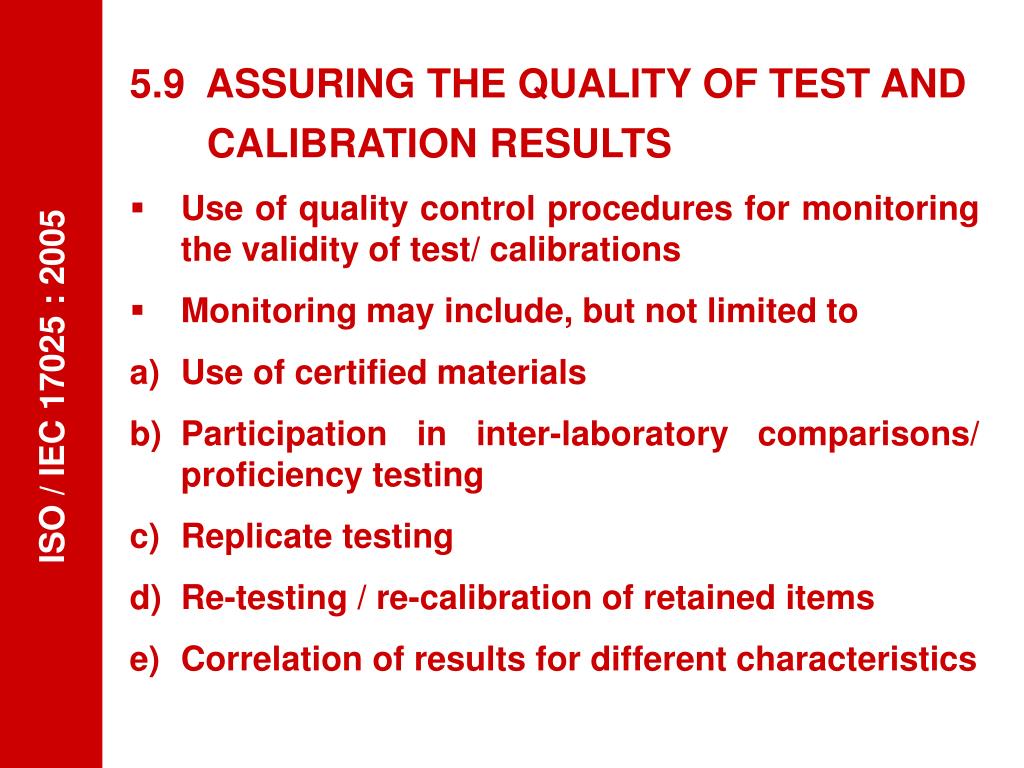 ISO / IEC 17025 : 2005

5.9 ASSURING THE QUALITY OF TEST AND CALIBRATION RESULTS

▪ Use of quality control procedures for monitoring the validity of test/ calibrations

▪ Monitoring may include, but not limited to

a) Use of certified materials

b) Participation in inter-laboratory comparisons/ proficiency testing

c) Replicate testing

d) Re-testing / re-calibration of retained items

e) Correlation of results for different characteristics